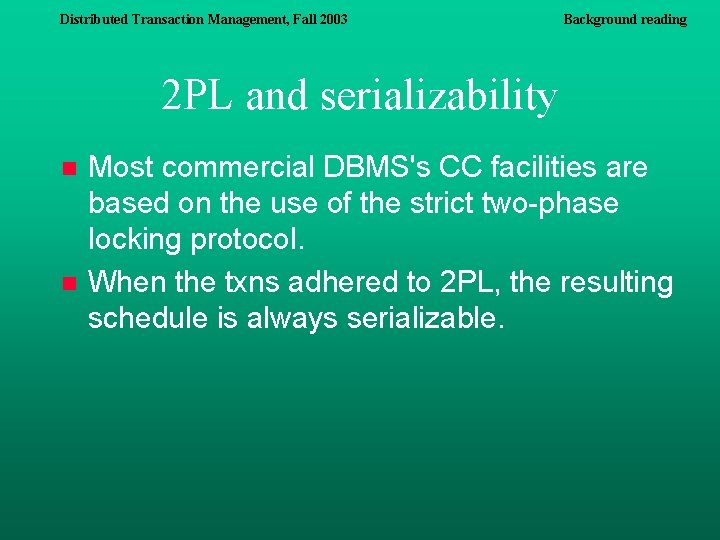 Distributed Transaction Management, Fall 2003

Background reading

2PL and serializability

Most commercial DBMS's CC facilities are based on the use of the strict two-phase locking protocol.

When the txns adhered to 2PL, the resulting schedule is always serializable.